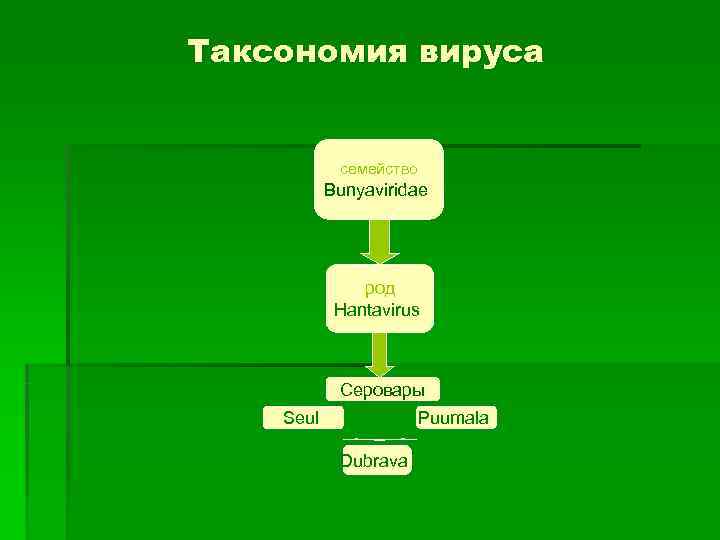 Таксономия вируса

семейство
Bunyaviridae

род
Hantavirus

Серовары

Seul

Puumala

Dubrava